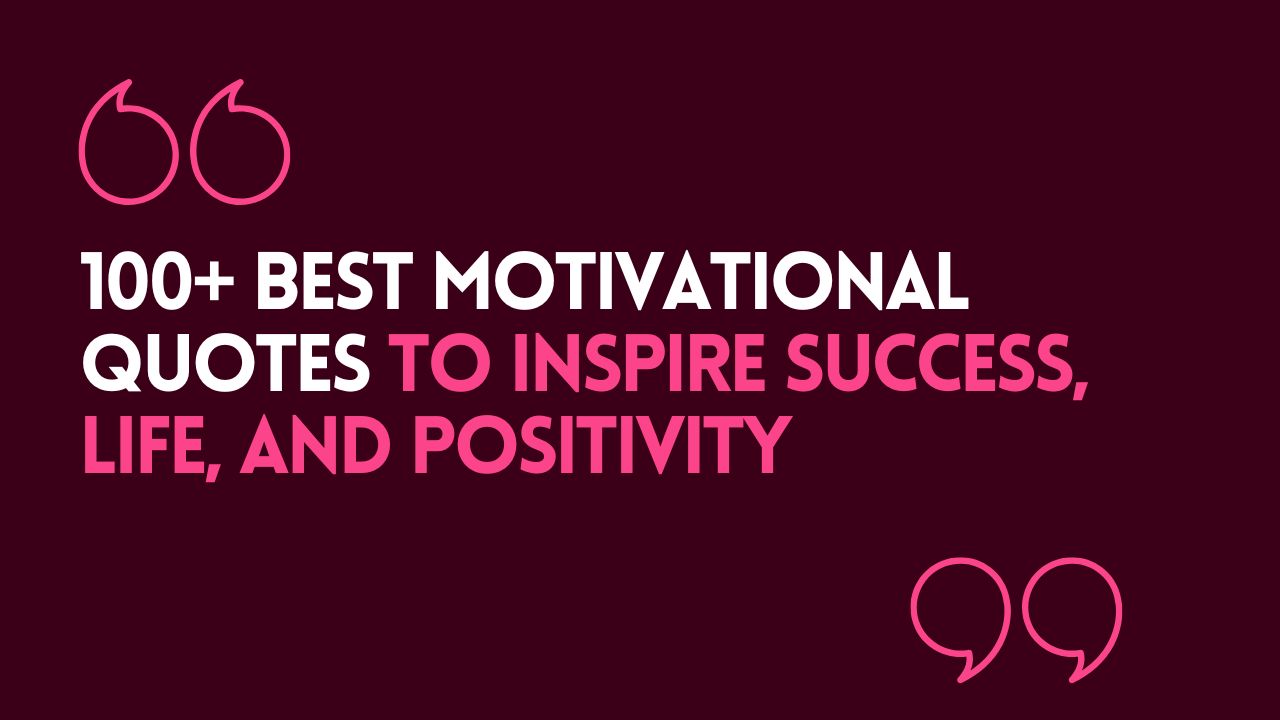 100+ BEST MOTIVATIONAL QUOTES TO INSPIRE SUCCESS, LIFE, AND POSITIVITY